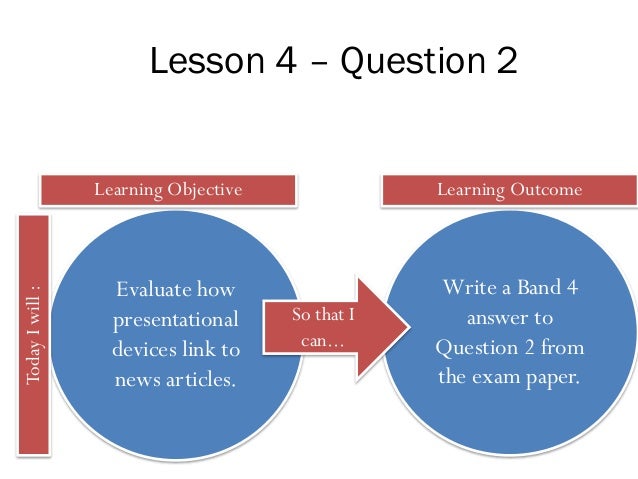 Lesson 4 – Question 2

Learning Objective

Today I will :

Evaluate how presentational devices link to news articles.

So that I can…

Learning Outcome

Write a Band 4 answer to Question 2 from the exam paper.